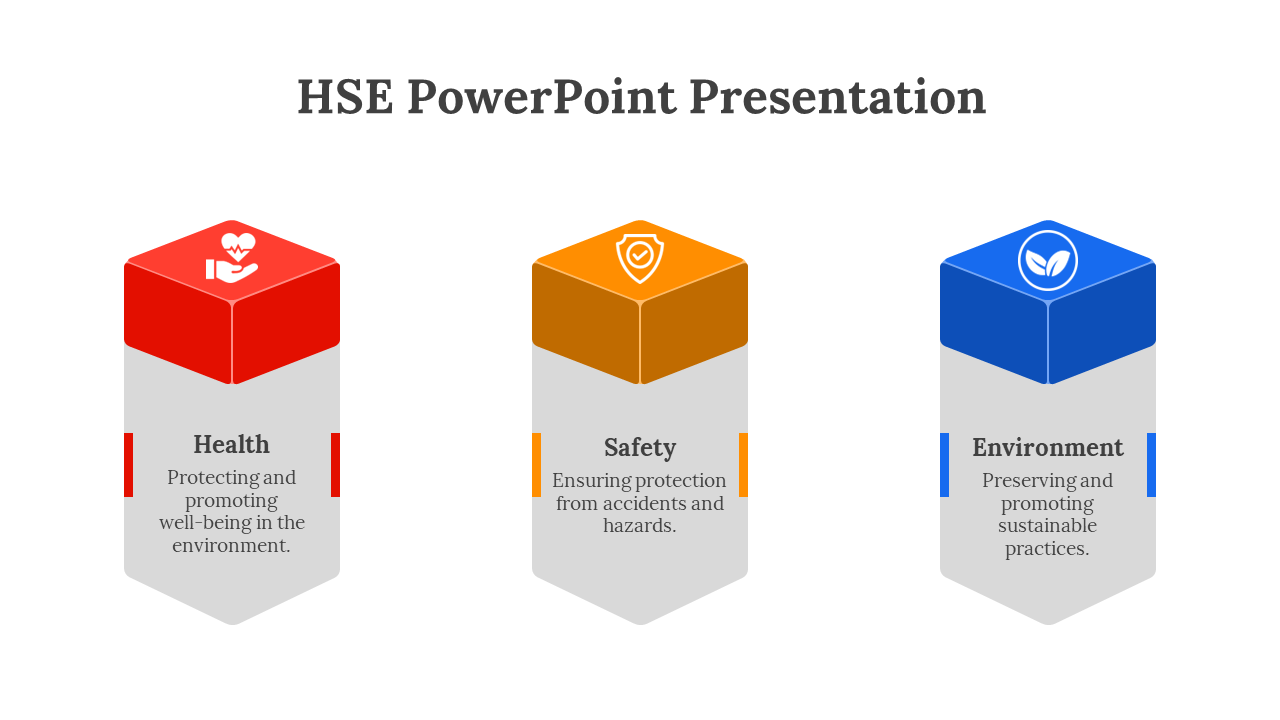 HSE PowerPoint Presentation

Health
Protecting and promoting well-being in the environment.

Safety
Ensuring protection from accidents and hazards.

Environment
Preserving and promoting sustainable practices.